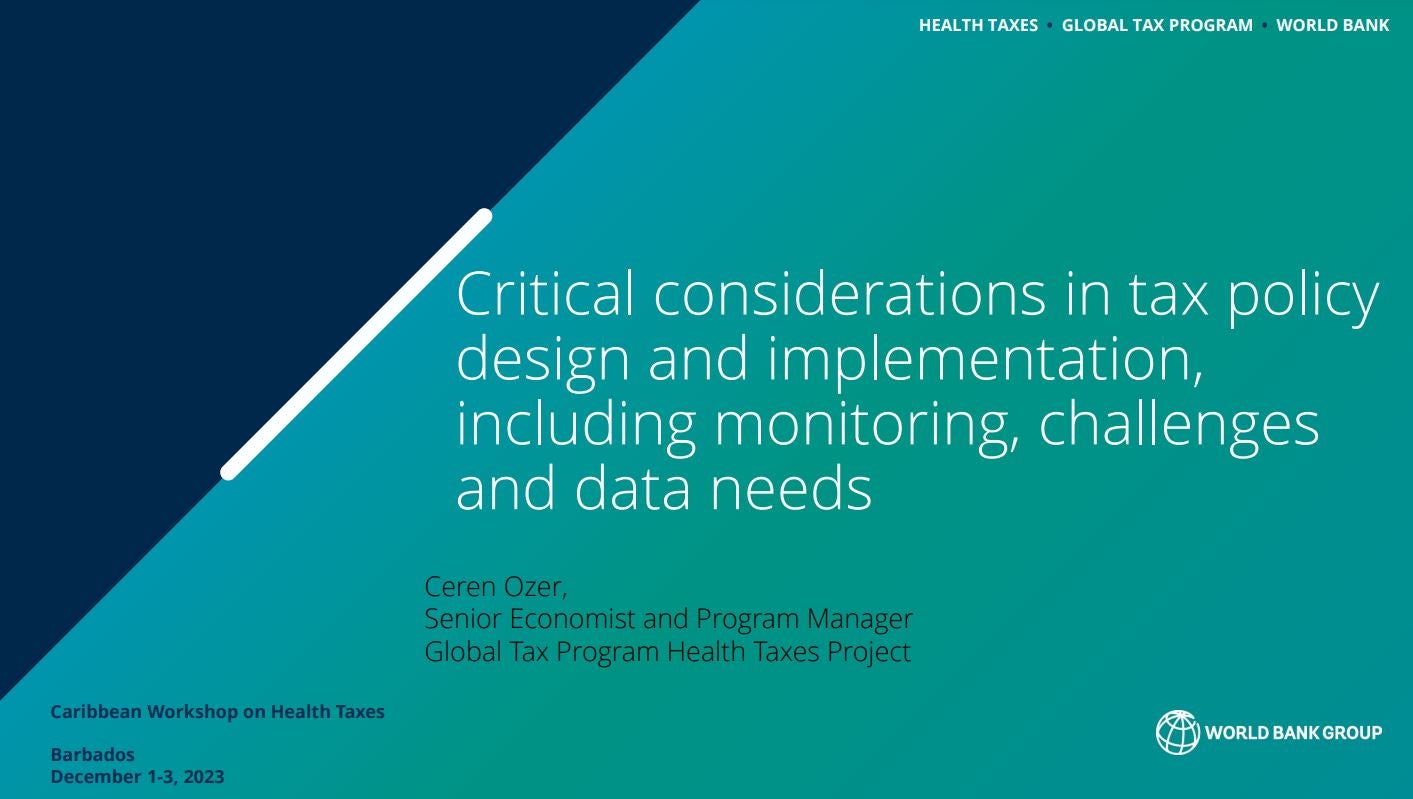 HEALTH TAXES • GLOBAL TAX PROGRAM • WORLD BANK

Critical considerations in tax policy design and implementation, including monitoring, challenges and data needs

Ceren Ozer,
Senior Economist and Program Manager
Global Tax Program Health Taxes Project

Caribbean Workshop on Health Taxes

Barbados
December 1-3, 2023

WORLD BANK GROUP